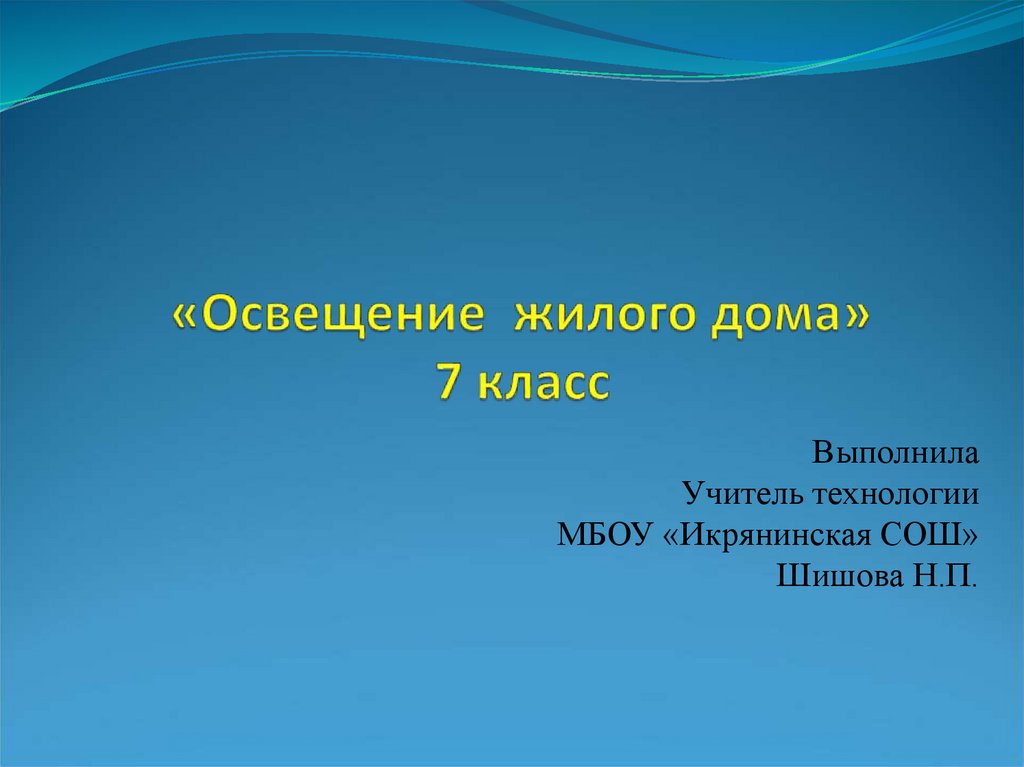 «Освещение жилого дома»
7 класс

Выполнила
Учитель технологии
МБОУ «Икрянинская СОШ»
Шишова Н.П.